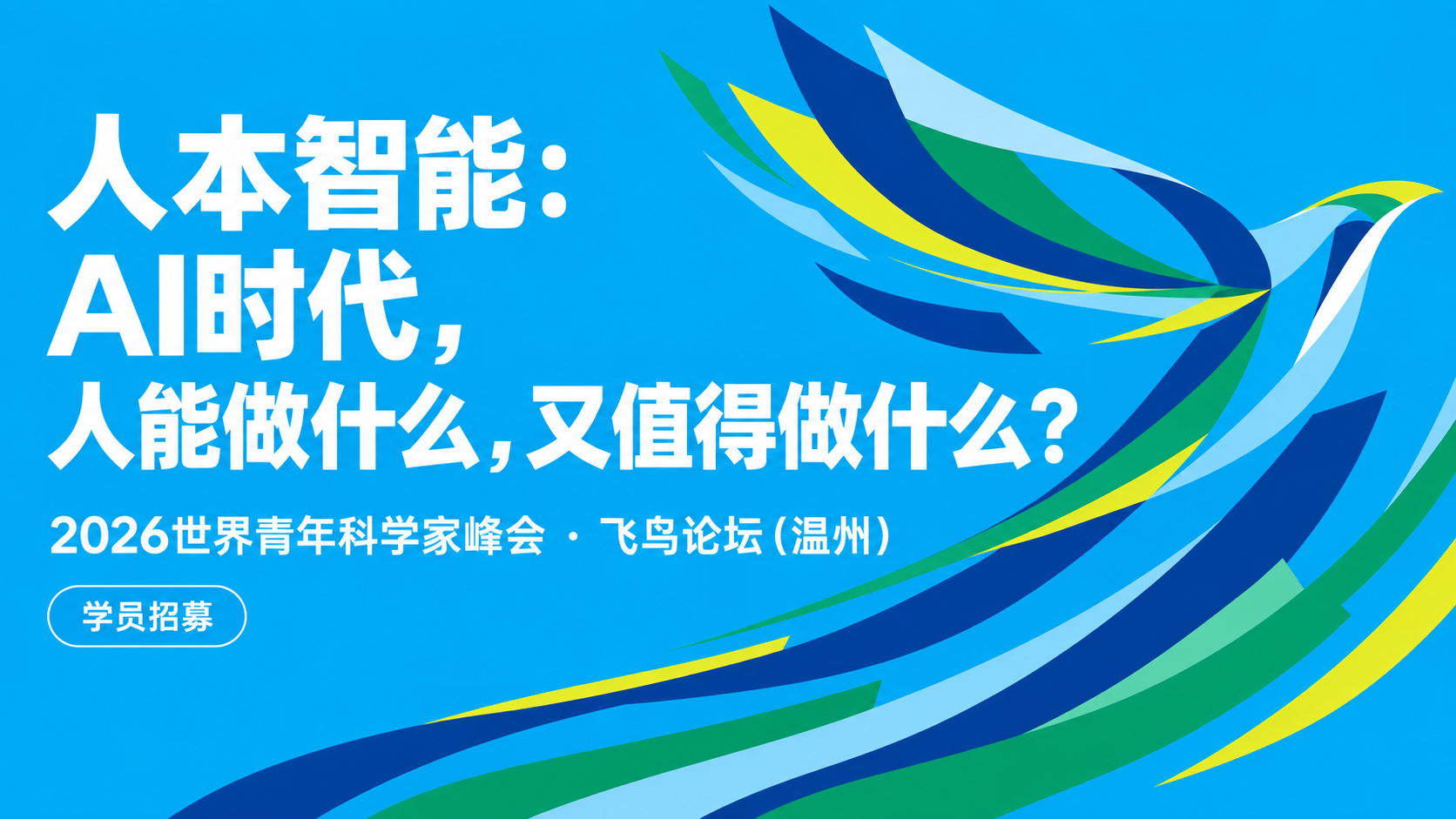 人本智能：
AI时代，
人能做什么，又值得做什么？

2026世界青年科学家峰会 · 飞鸟论坛（温州）

学员招募